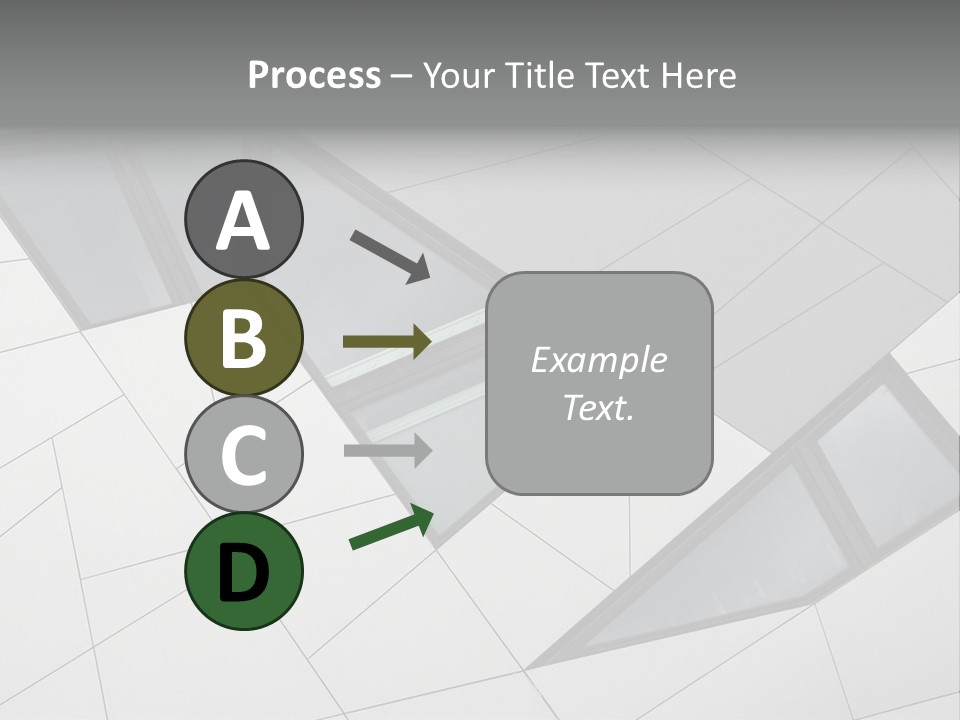 Process – Your Title Text Here

A

B

C

D

Example Text.